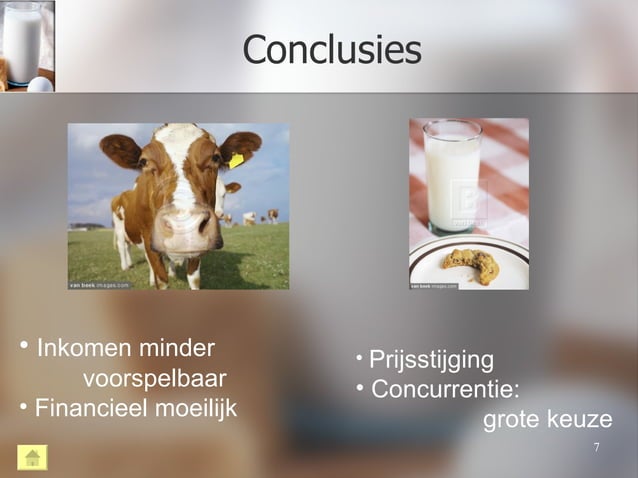 Conclusies

van beek images.com

van beek images.com

• Inkomen minder voorspelbaar
• Financieel moeilijk

• Prijsstijging
• Concurrentie: grote keuze

7